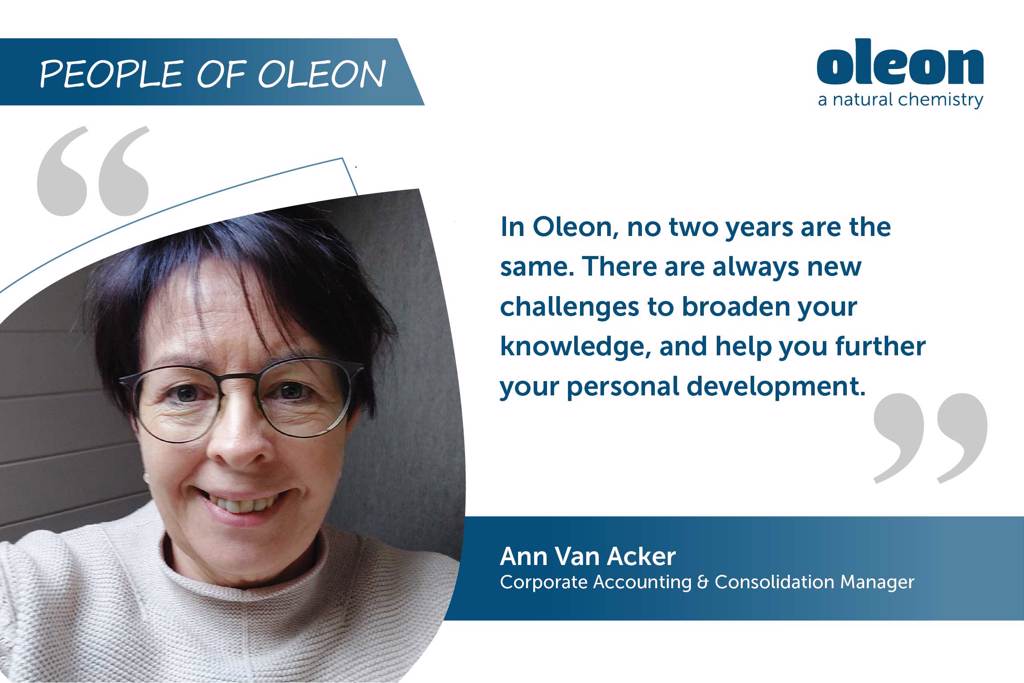 PEOPLE OF OLEON

oleon
a natural chemistry

In Oleon, no two years are the same. There are always new challenges to broaden your knowledge, and help you further your personal development.

Ann Van Acker
Corporate Accounting & Consolidation Manager